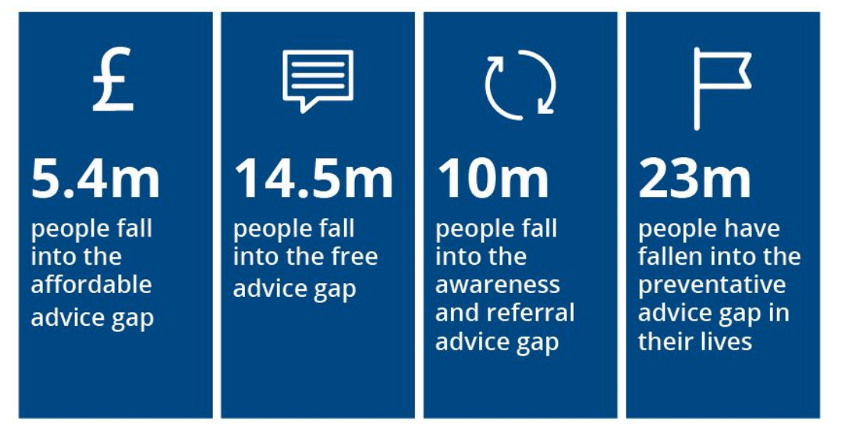 £

5.4m

people fall into the affordable advice gap

14.5m

people fall into the free advice gap

10m

people fall into the awareness and referral advice gap

23m

people have fallen into the preventative advice gap in their lives